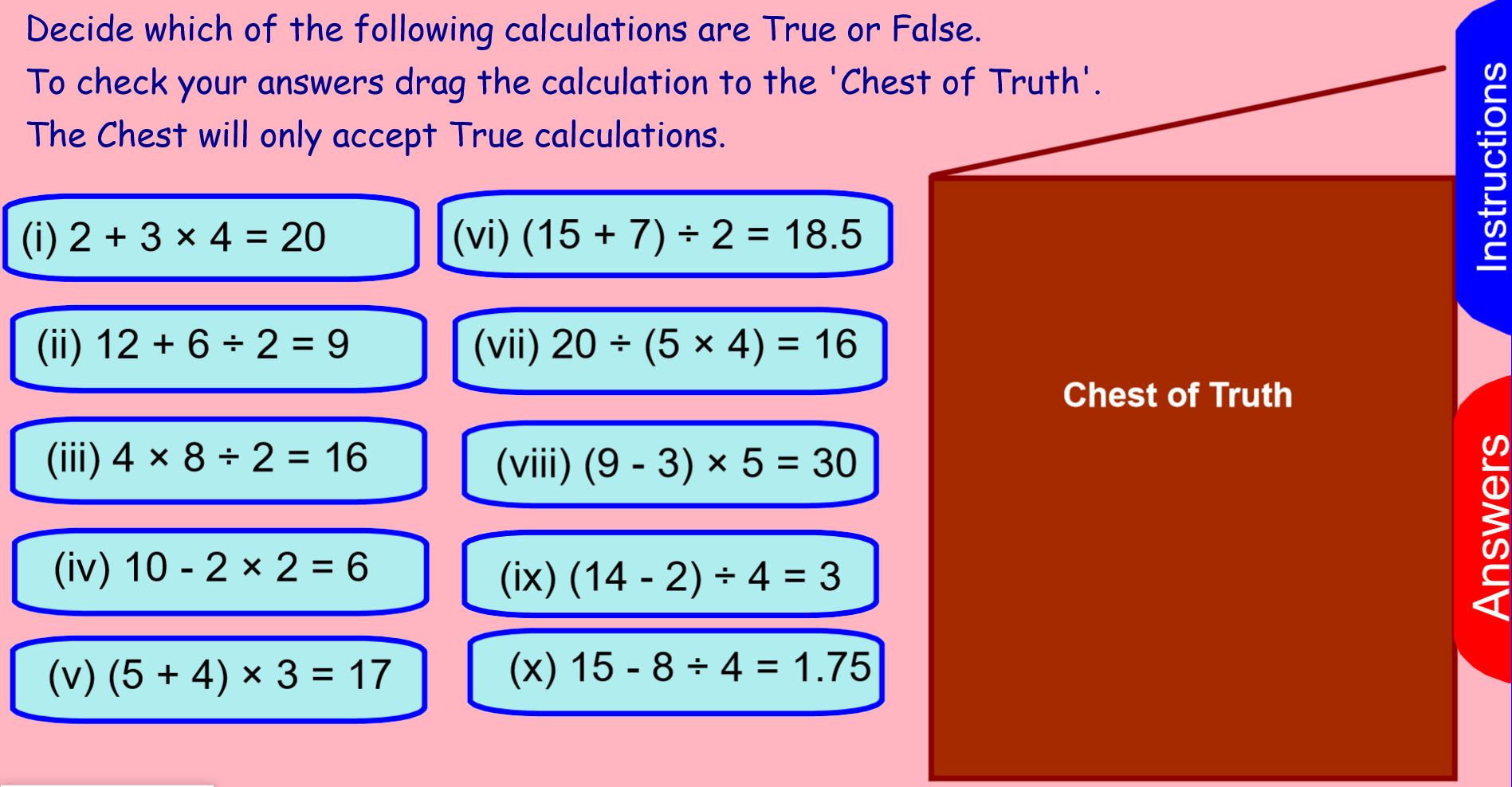 Decide which of the following calculations are True or False.
To check your answers drag the calculation to the 'Chest of Truth'.
The Chest will only accept True calculations.

(i) $2 + 3 \times 4 = 20$

(ii) $12 + 6 \div 2 = 9$

(iii) $4 \times 8 \div 2 = 16$

(iv) $10 - 2 \times 2 = 6$

(v) $(5 + 4) \times 3 = 17$

(vi) $(15 + 7) \div 2 = 18.5$

(vii) $20 \div (5 \times 4) = 16$

(viii) $(9 - 3) \times 5 = 30$

(ix) $(14 - 2) \div 4 = 3$

(x) $15 - 8 \div 4 = 1.75$

Chest of Truth

Instructions

Answers